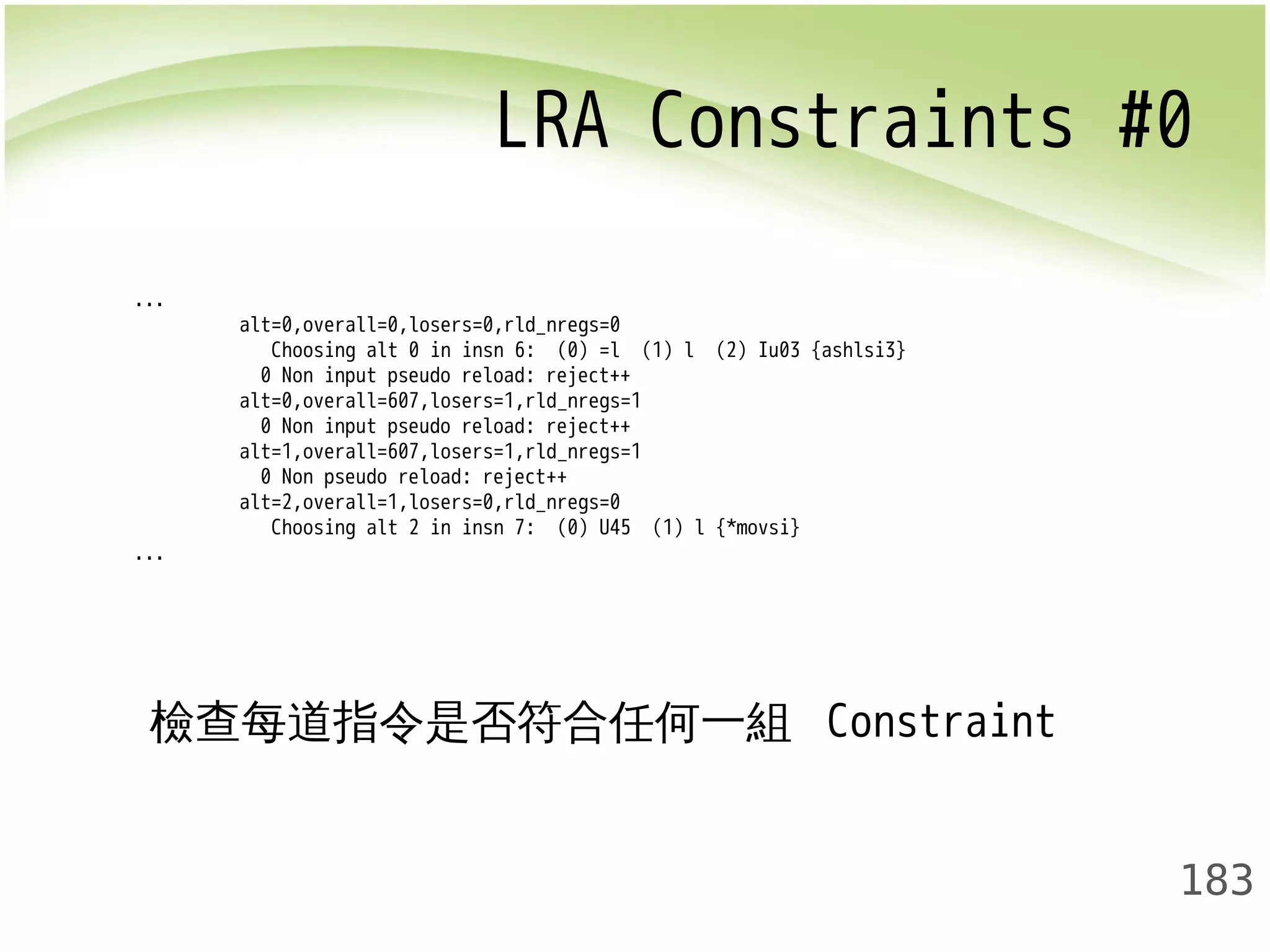 LRA Constraints #0

...
alt=0,overall=0,losers=0,rld_nregs=0
Choosing alt 0 in insn 6: (0) =l (1) l (2) Iu03 {ashlsi3}
0 Non input pseudo reload: reject++
alt=0,overall=607,losers=1,rld_nregs=1
0 Non input pseudo reload: reject++
alt=1,overall=607,losers=1,rld_nregs=1
0 Non pseudo reload: reject++
alt=2,overall=1,losers=0,rld_nregs=0
Choosing alt 2 in insn 7: (0) U45 (1) l {*movsi}
...

檢查每道指令是否符合任何一組 Constraint

183